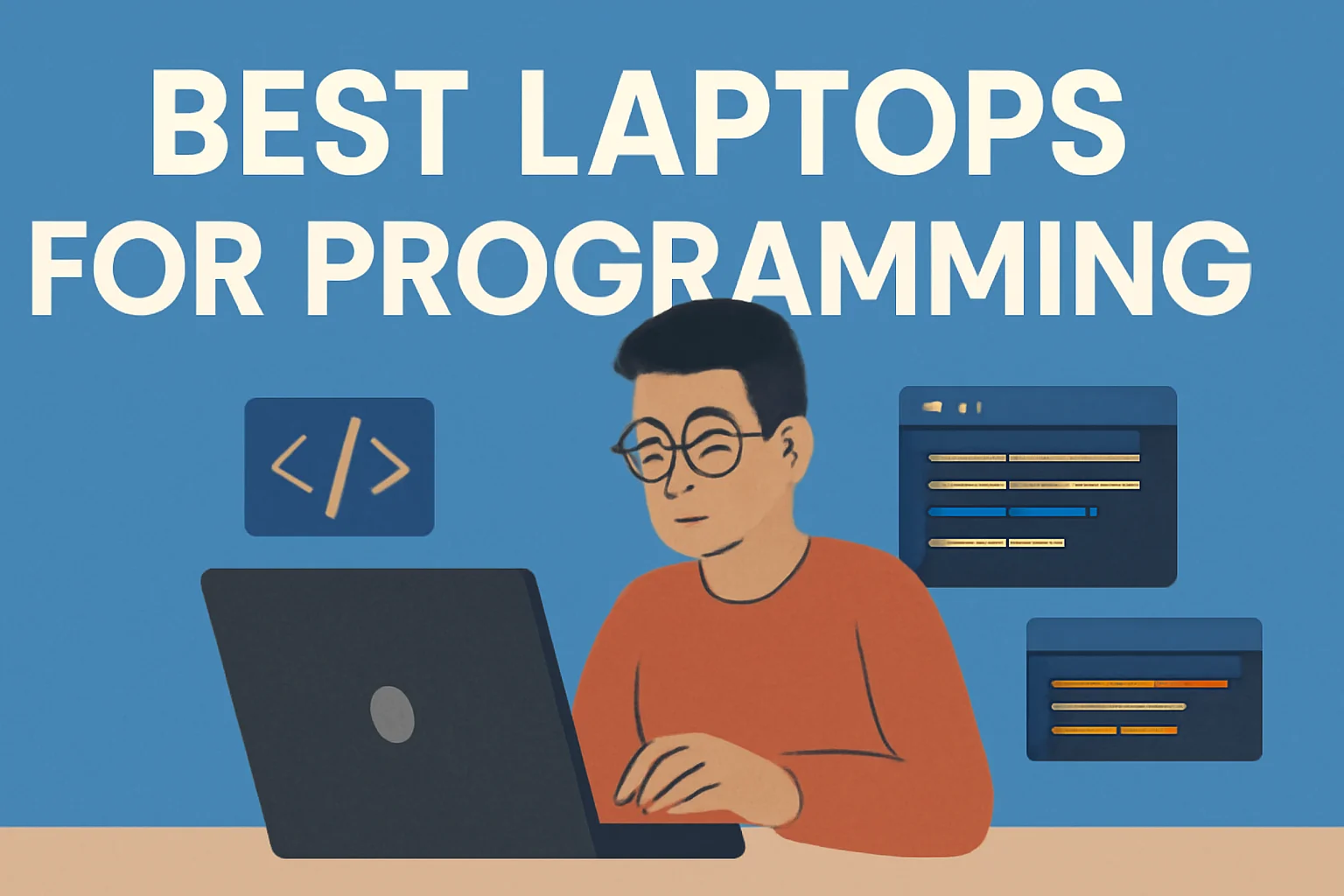 BEST LAPTOPS FOR PROGRAMMING

</>